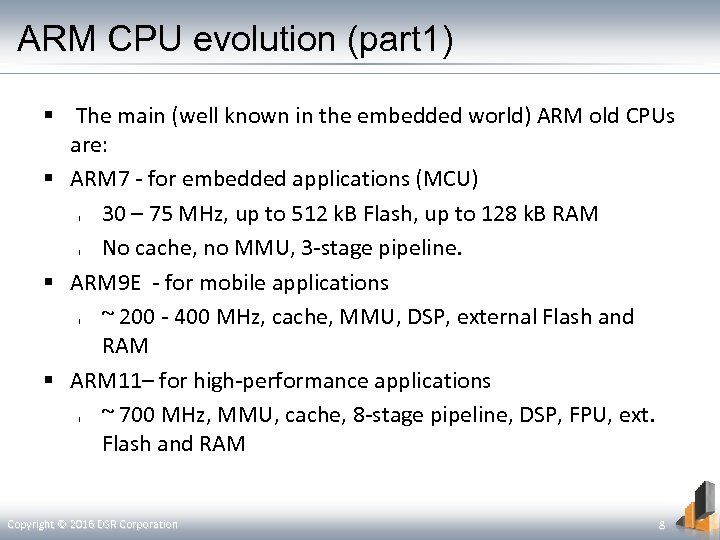 ARM CPU evolution (part1)

▪ The main (well known in the embedded world) ARM old CPUs are:

▪ ARM7 - for embedded applications (MCU)

ı 30 – 75 MHz, up to 512 kB Flash, up to 128 kB RAM

ı No cache, no MMU, 3-stage pipeline.

▪ ARM9E - for mobile applications

ı ~ 200 - 400 MHz, cache, MMU, DSP, external Flash and RAM

▪ ARM11– for high-performance applications

ı ~ 700 MHz, MMU, cache, 8-stage pipeline, DSP, FPU, ext. Flash and RAM

Copyright © 2016 DSR Corporation

8